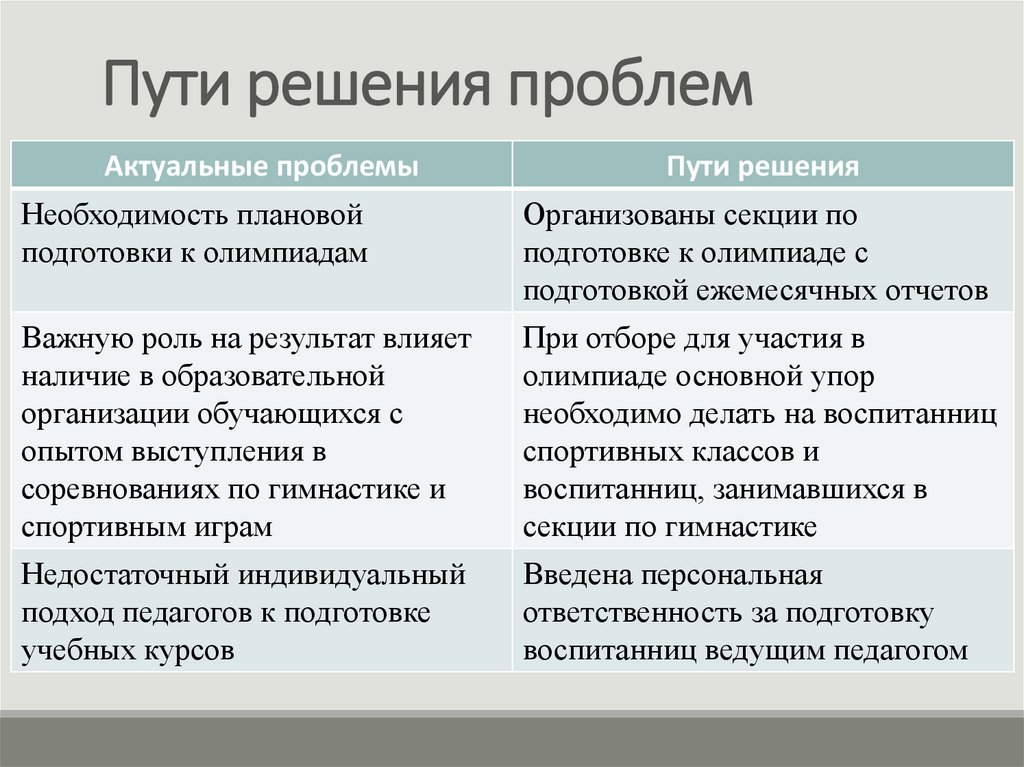 Пути решения проблем

| Актуальные проблемы | Пути решения |
|---|---|
| Необходимость плановой подготовки к олимпиадам | Организованы секции по подготовке к олимпиаде с подготовкой ежемесячных отчетов |
| Важную роль на результат влияет наличие в образовательной организации обучающихся с опытом выступления в соревнованиях по гимнастике и спортивным играм | При отборе для участия в олимпиаде основной упор необходимо делать на воспитанниц спортивных классов и воспитанниц, занимавшихся в секции по гимнастике |
| Недостаточный индивидуальный подход педагогов к подготовке учебных курсов | Введена персональная ответственность за подготовку воспитанниц ведущим педагогом |